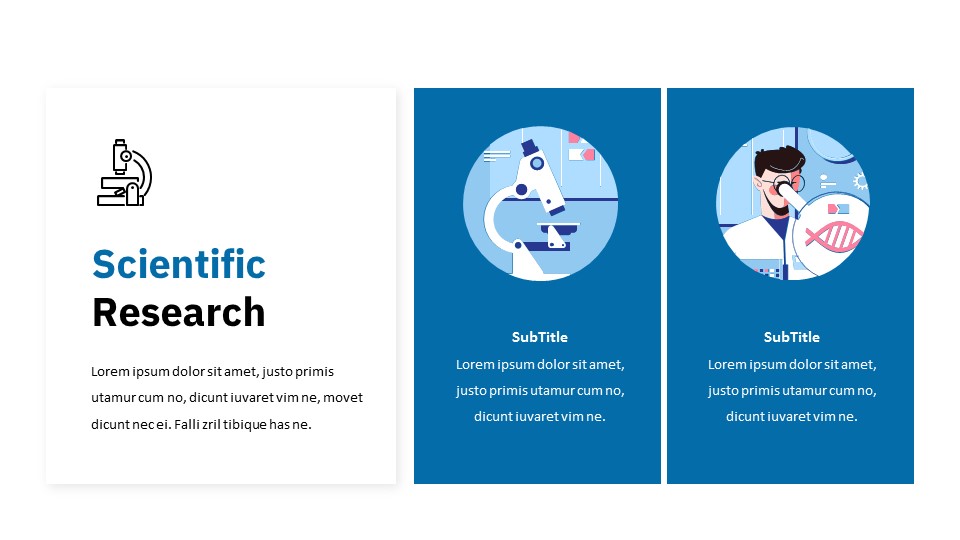 Scientific
Research

Lorem ipsum dolor sit amet, justo primis utamur cum no, dicunt iuvaret vim ne, movet dicunt nec ei. Falli zril tibique has ne.

SubTitle

Lorem ipsum dolor sit amet, justo primis utamur cum no, dicunt iuvaret vim ne.

SubTitle

Lorem ipsum dolor sit amet, justo primis utamur cum no, dicunt iuvaret vim ne.